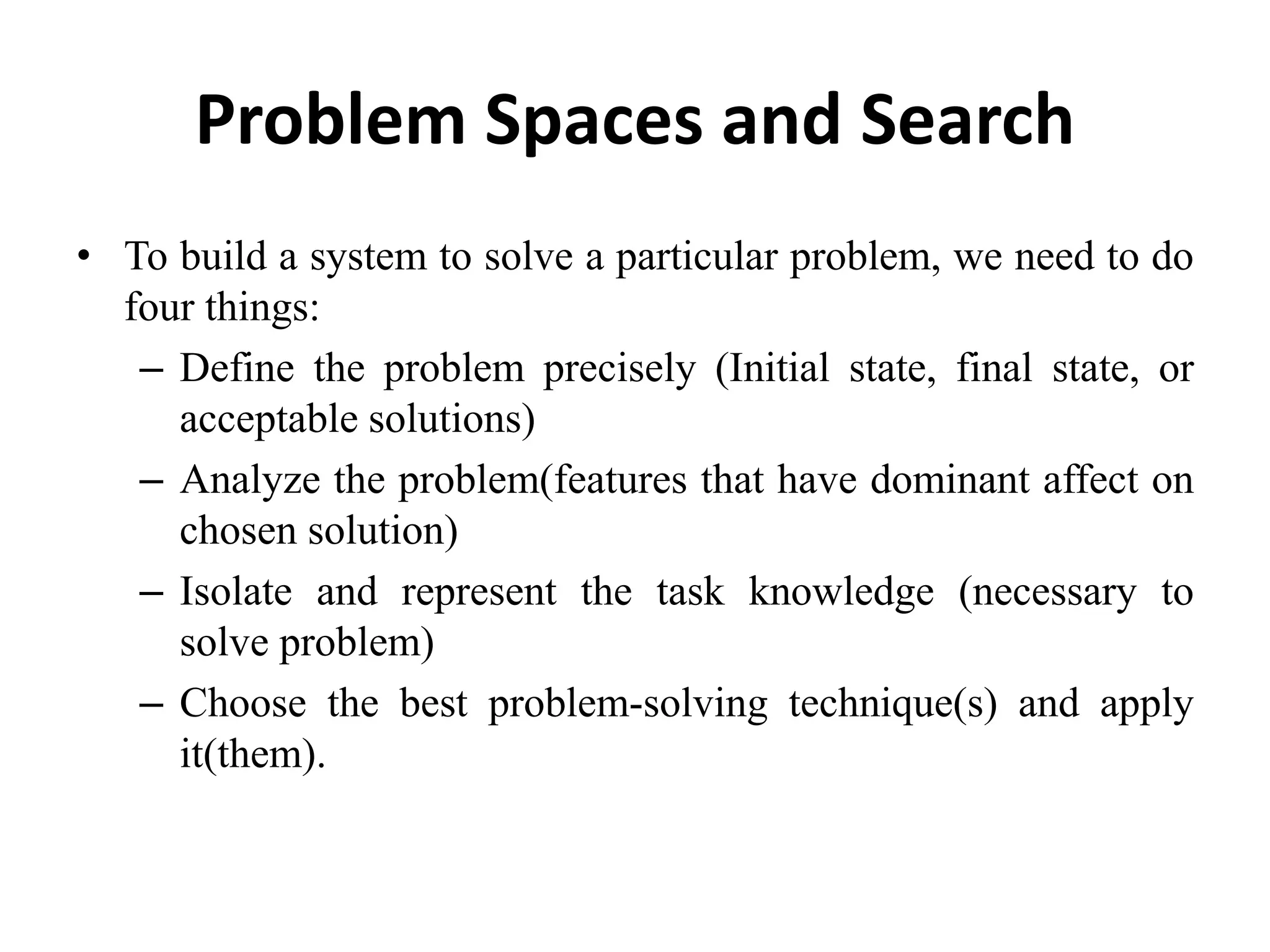 Problem Spaces and Search

• To build a system to solve a particular problem, we need to do four things:
  – Define the problem precisely (Initial state, final state, or acceptable solutions)
  – Analyze the problem(features that have dominant affect on chosen solution)
  – Isolate and represent the task knowledge (necessary to solve problem)
  – Choose the best problem-solving technique(s) and apply it(them).